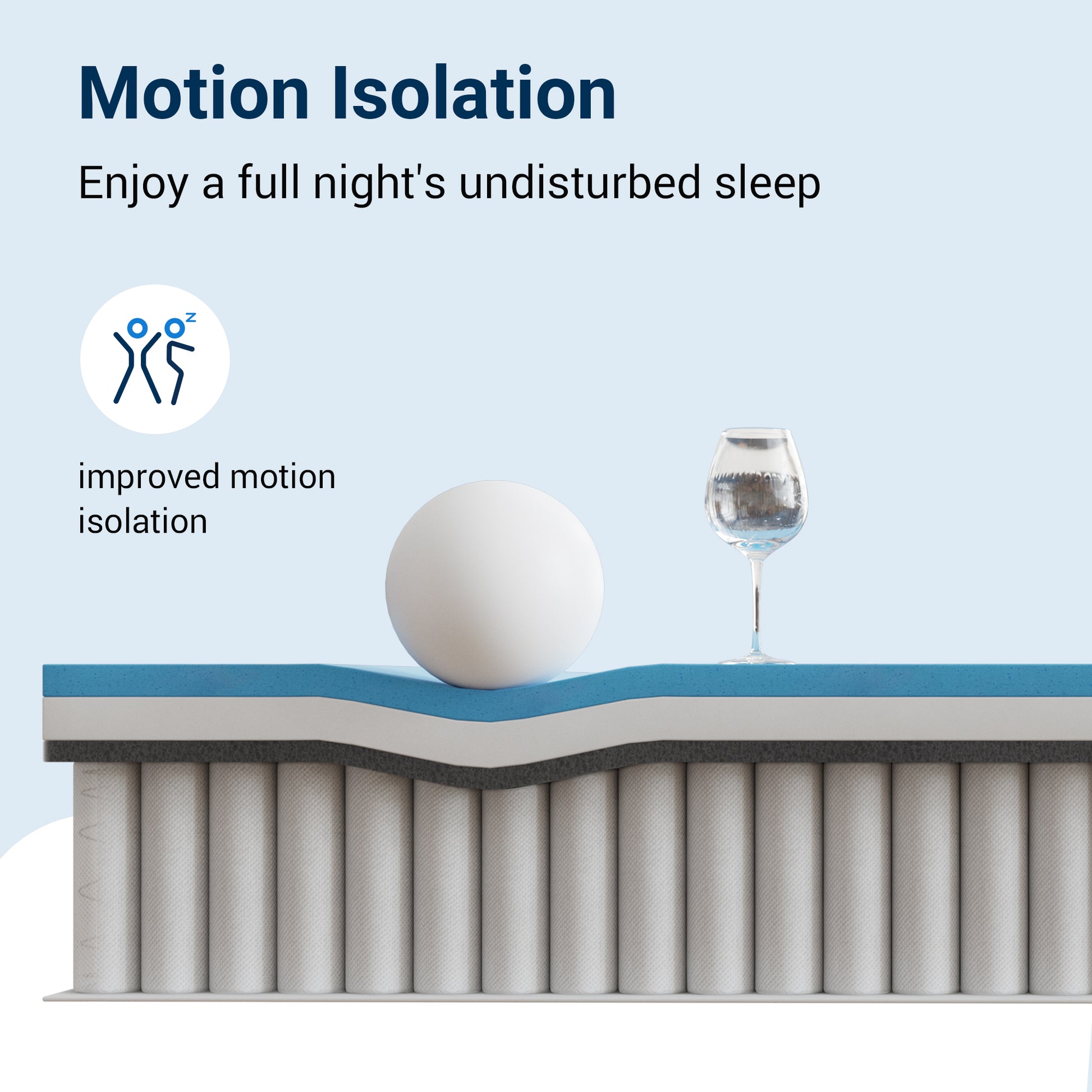 Motion Isolation

Enjoy a full night's undisturbed sleep

z

improved motion isolation